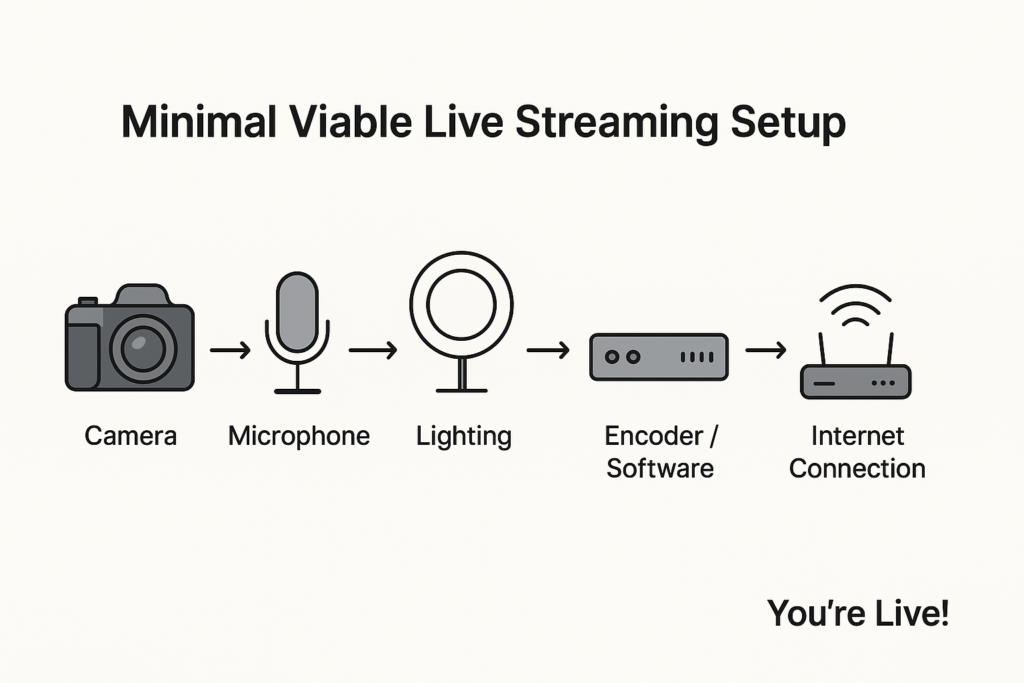 Minimal Viable Live Streaming Setup

Camera

Microphone

Lighting

Encoder / Software

Internet Connection

You're Live!